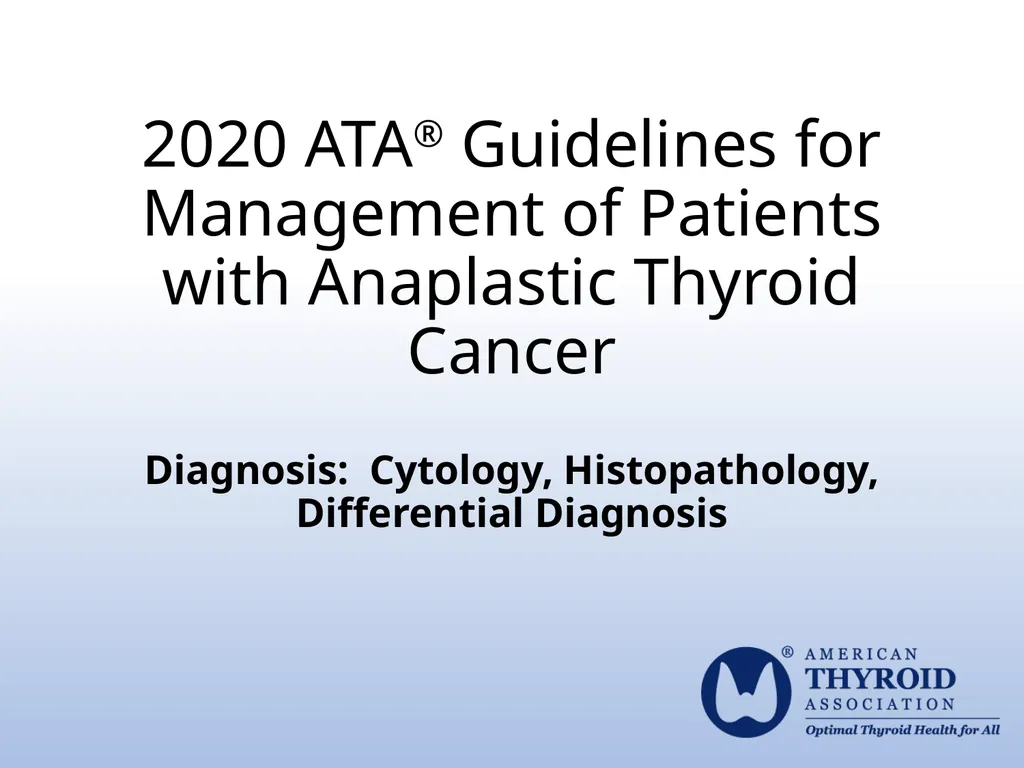 2020 ATA® Guidelines for Management of Patients with Anaplastic Thyroid Cancer

Diagnosis: Cytology, Histopathology, Differential Diagnosis

® AMERICAN THYROID ASSOCIATION
Optimal Thyroid Health for All